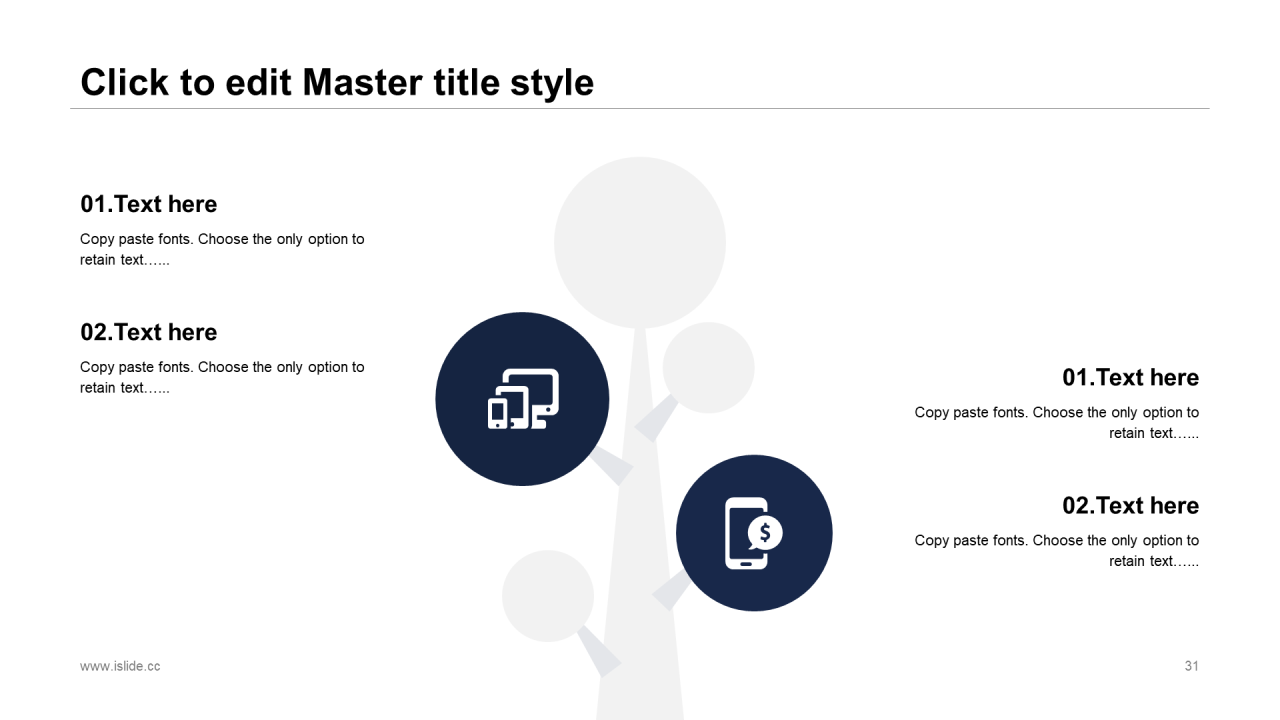 Click to edit Master title style

01.Text here

Copy paste fonts. Choose the only option to retain text…...

02.Text here

Copy paste fonts. Choose the only option to retain text…...

01.Text here

Copy paste fonts. Choose the only option to retain text…...

02.Text here

Copy paste fonts. Choose the only option to retain text…...

www.islide.cc

31